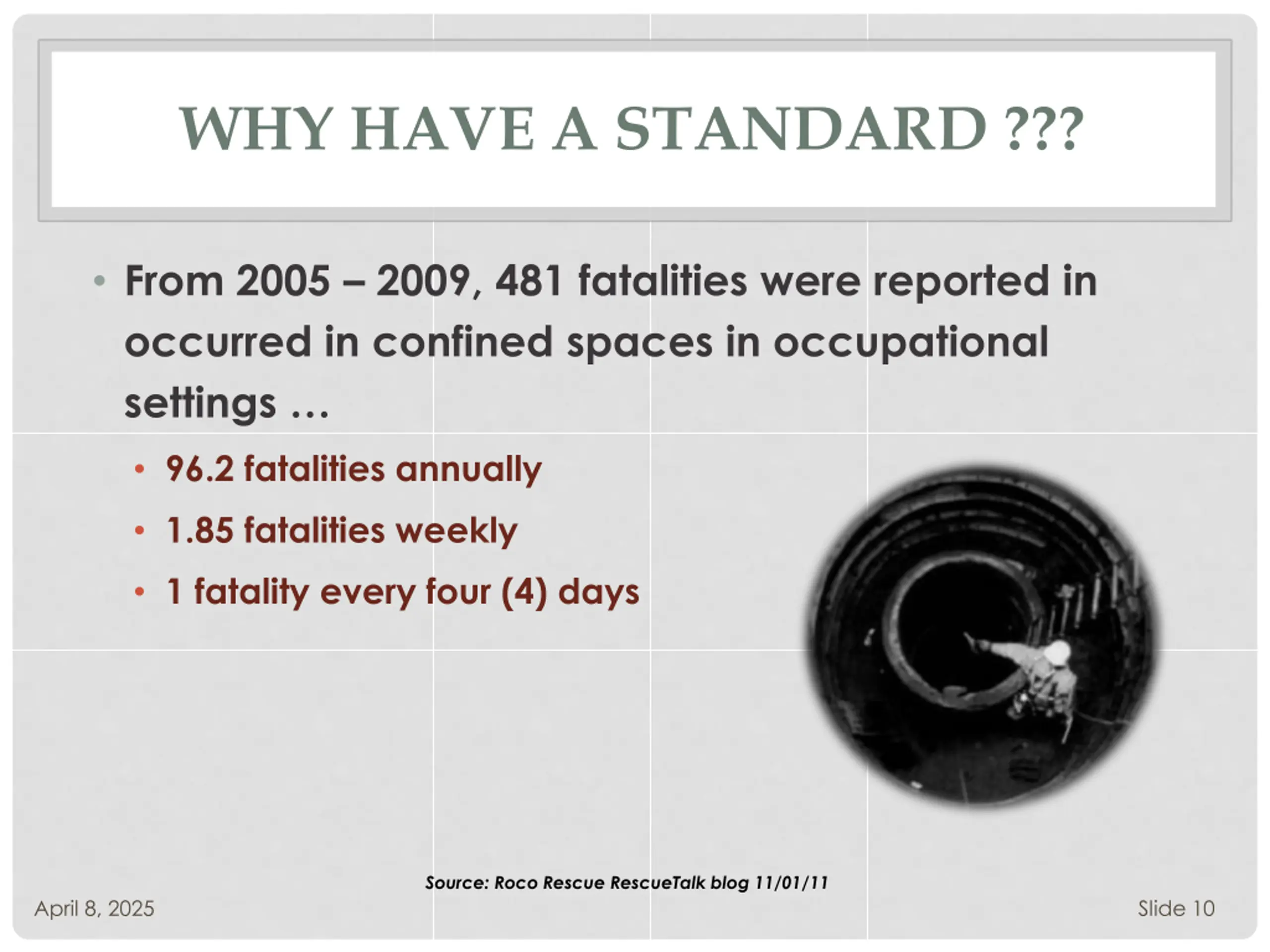 WHY HAVE A STANDARD ???

• From 2005 – 2009, 481 fatalities were reported in occurred in confined spaces in occupational settings …

• 96.2 fatalities annually
• 1.85 fatalities weekly
• 1 fatality every four (4) days

Source: Roco Rescue RescueTalk blog 11/01/11

April 8, 2025

Slide 10